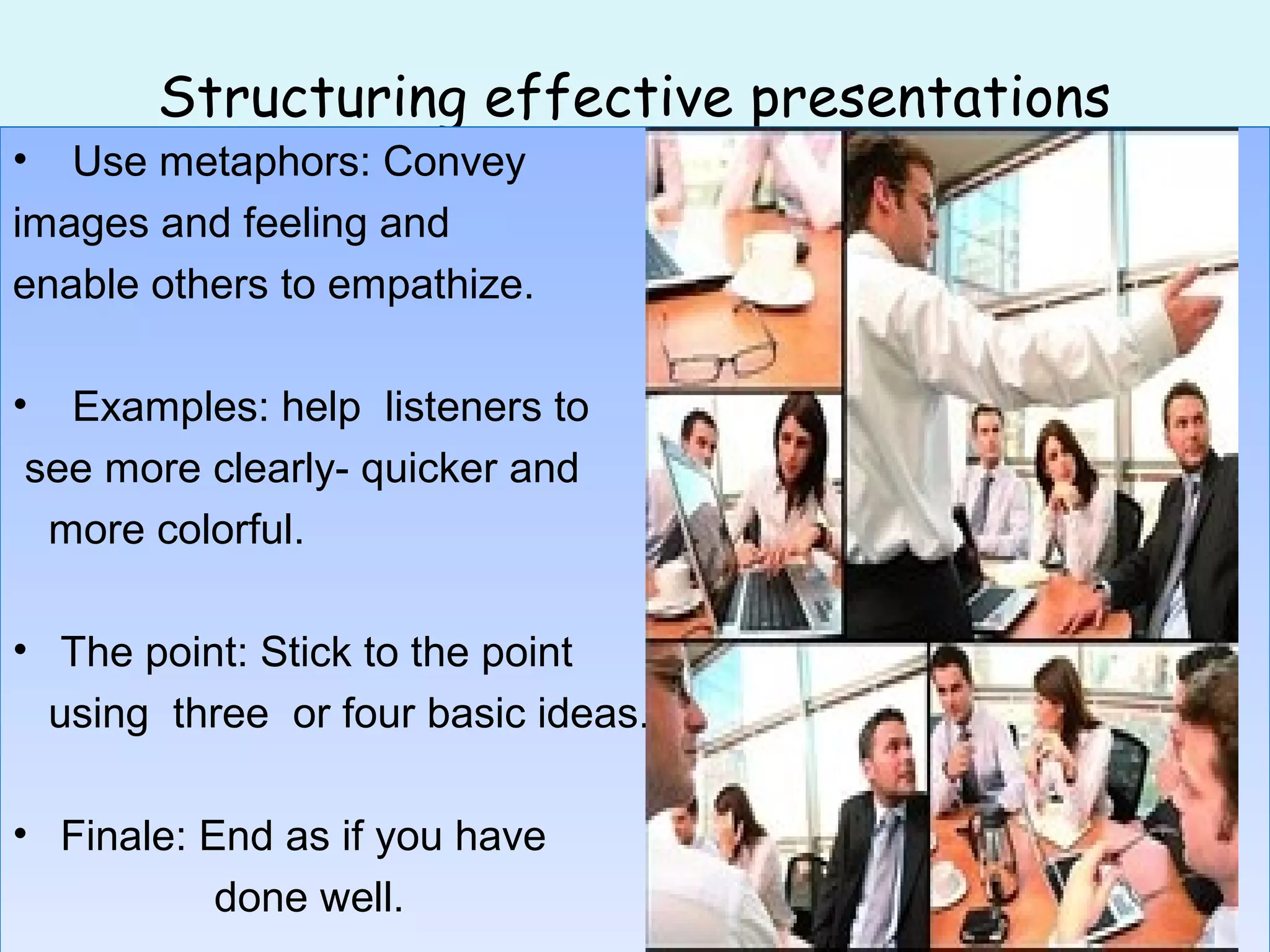 Structuring effective presentations

• Use metaphors: Convey images and feeling and enable others to empathize.

• Examples: help listeners to see more clearly- quicker and more colorful.

• The point: Stick to the point using three or four basic ideas.

• Finale: End as if you have done well.